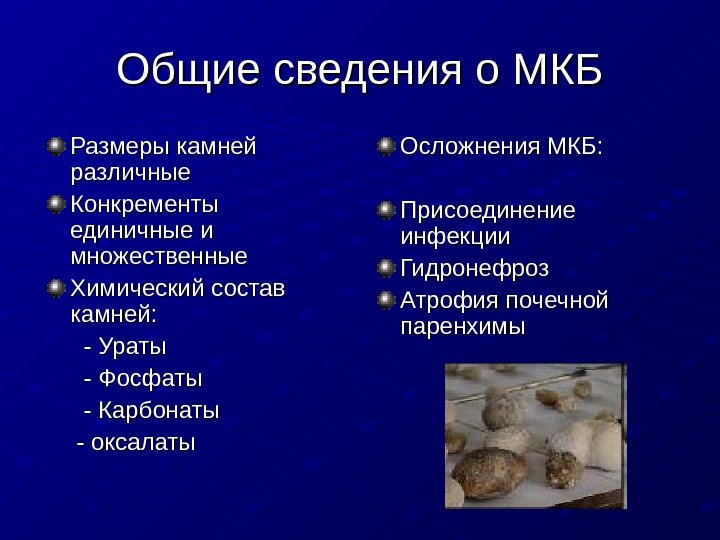 Общие сведения о МКБ

Размеры камней различные

Конкременты единичные и множественные

Химический состав камней:

- Ураты

- Фосфаты

- Карбонаты

- оксалаты

Осложнения МКБ:

Присоединение инфекции

Гидронефроз

Атрофия почечной паренхимы